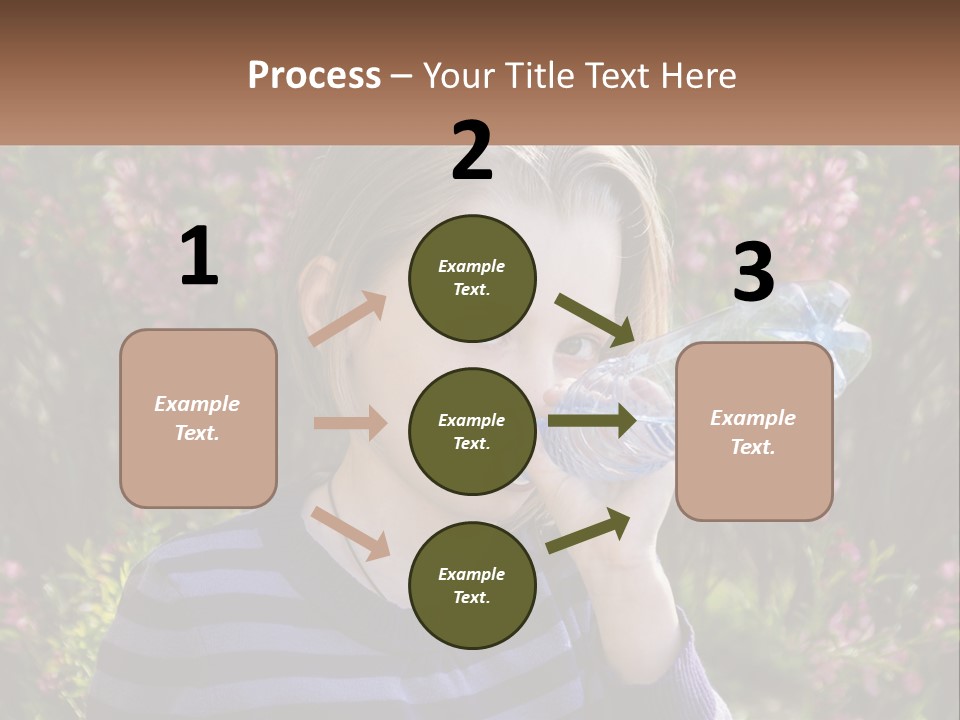 Process – Your Title Text Here

1

Example Text.

2

Example Text.

Example Text.

Example Text.

3

Example Text.